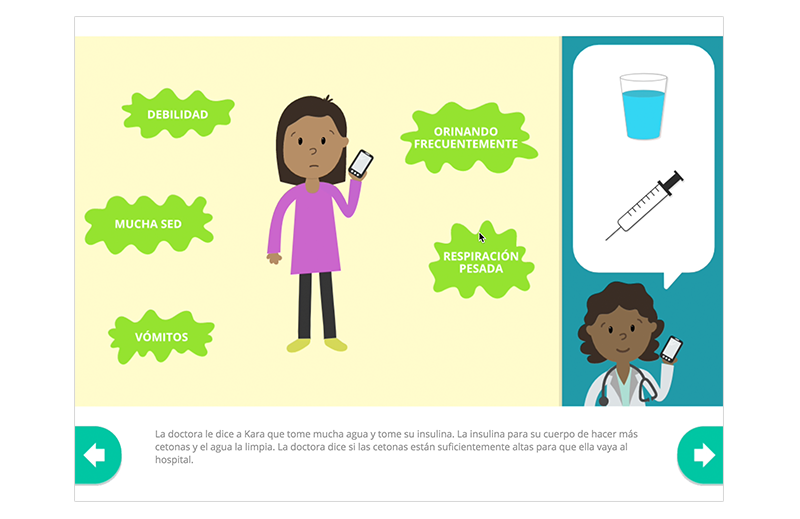 DEBILIDAD

MUCHA SED

VÓMITOS

ORINANDO FRECUENTEMENTE

RESPIRACIÓN PESADA

La doctora le dice a Kara que tome mucha agua y tome su insulina. La insulina para su cuerpo de hacer más cetonas y el agua la limpia. La doctora dice si las cetonas están suficientemente altas para que ella vaya al hospital.